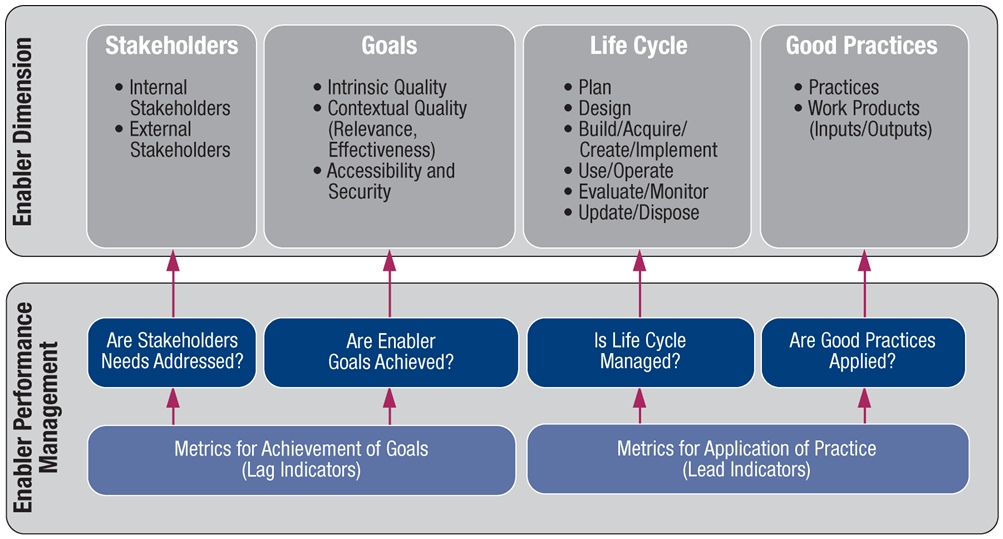 Enabler Dimension

Stakeholders
• Internal Stakeholders
• External Stakeholders

Goals
• Intrinsic Quality
• Contextual Quality (Relevance, Effectiveness)
• Accessibility and Security

Life Cycle
• Plan
• Design
• Build/Acquire/ Create/Implement
• Use/Operate
• Evaluate/Monitor
• Update/Dispose

Good Practices
• Practices
• Work Products (Inputs/Outputs)

Enabler Performance Management

Are Stakeholders Needs Addressed?

Are Enabler Goals Achieved?

Is Life Cycle Managed?

Are Good Practices Applied?

Metrics for Achievement of Goals (Lag Indicators)

Metrics for Application of Practice (Lead Indicators)